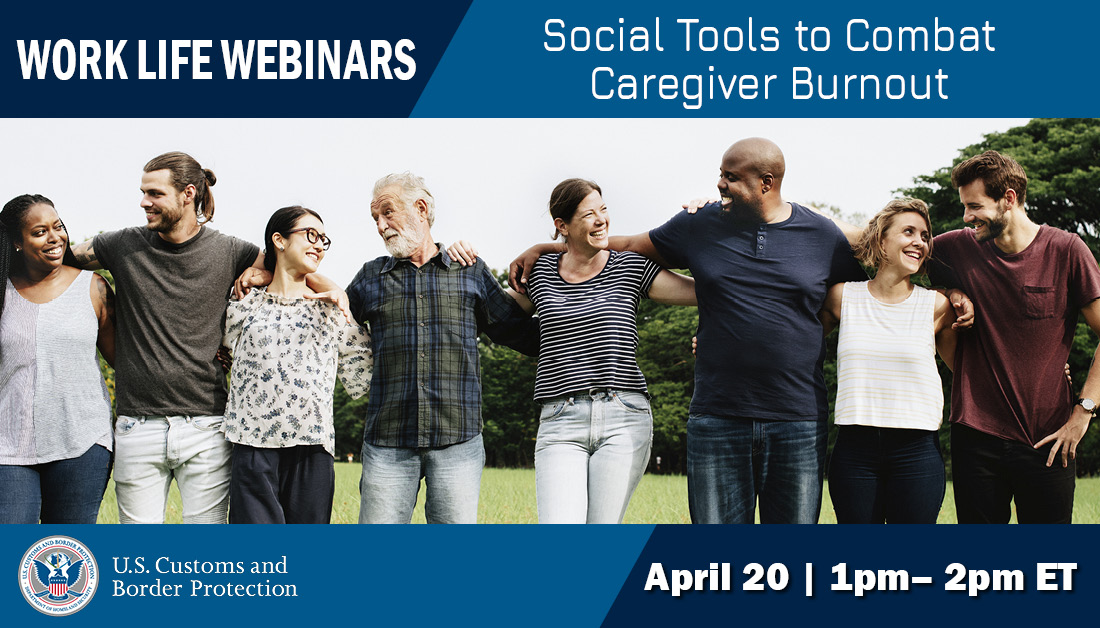 WORK LIFE WEBINARS

Social Tools to Combat Caregiver Burnout

U.S. CUSTOMS AND BORDER PROTECTION
DEPARTMENT OF HOMELAND SECURITY

U.S. Customs and Border Protection

April 20 | 1pm– 2pm ET